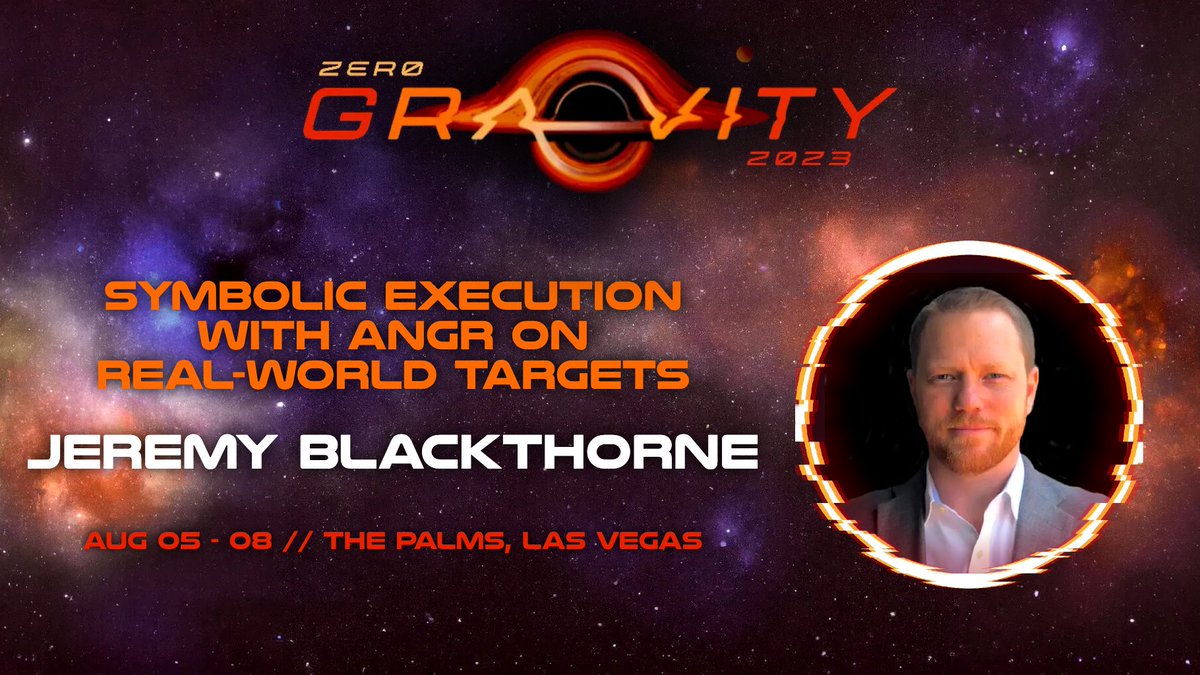 ZERØ
GRAVITY
2023

SYMBOLIC EXECUTION WITH ANGR ON REAL-WORLD TARGETS

JEREMY BLACKTHORNE

AUG 05 - 08 // THE PALMS, LAS VEGAS